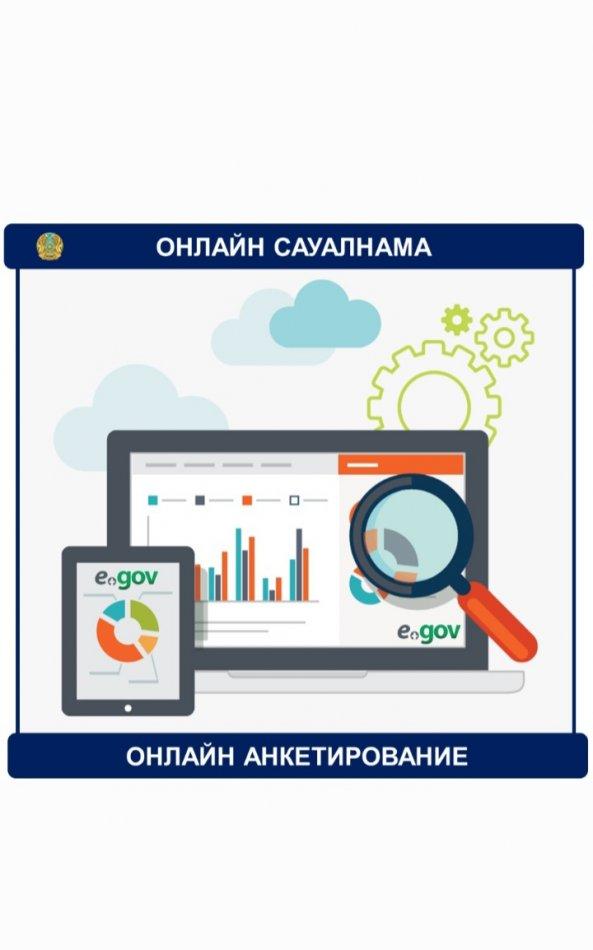 ОНЛАЙН САУАЛНАМА

egov

egov

ОНЛАЙН АНКЕТИРОВАНИЕ